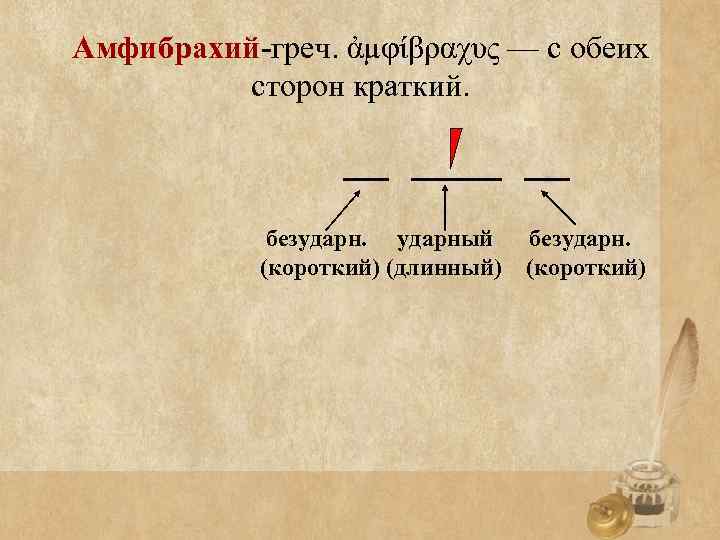 Амфибрахий-греч. ἀμφίβραχυς — с обеих сторон краткий.

безударн. (короткий)

ударный (длинный)

безударн. (короткий)